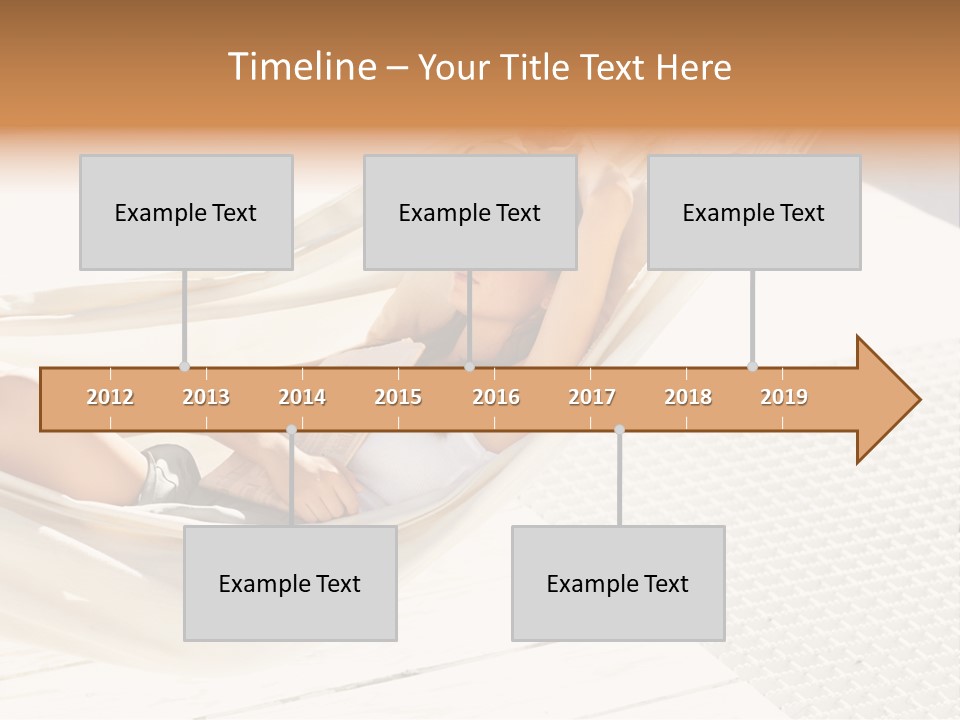 Timeline – Your Title Text Here

Example Text

Example Text

Example Text

2012 2013 2014 2015 2016 2017 2018 2019

Example Text

Example Text